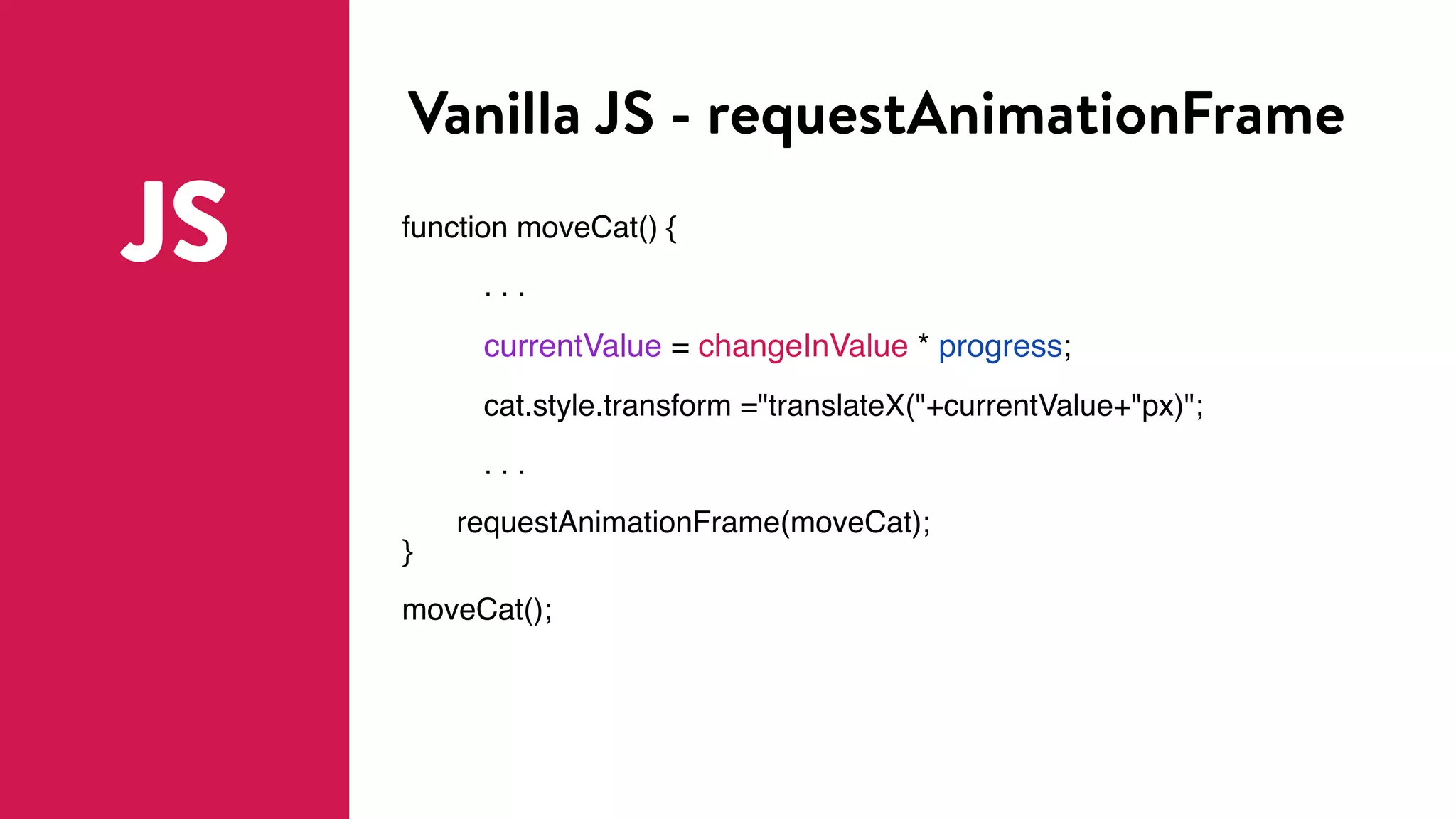 JS

Vanilla JS - requestAnimationFrame

function moveCat() {

. . .

currentValue = changeInValue * progress;

cat.style.transform ="translateX("+currentValue+"px)";

. . .

requestAnimationFrame(moveCat);
}

moveCat();